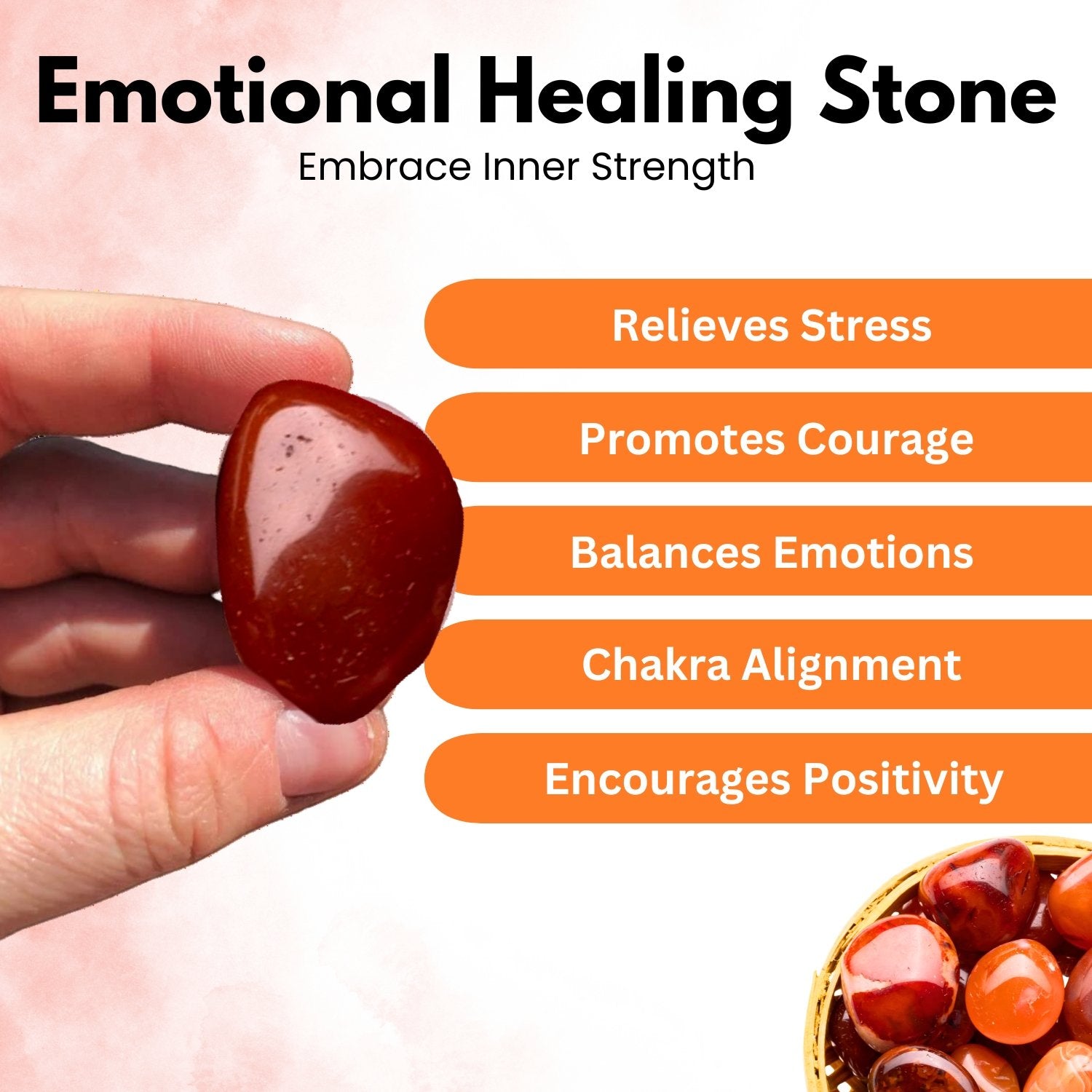 Emotional Healing Stone
Embrace Inner Strength

Relieves Stress

Promotes Courage

Balances Emotions

Chakra Alignment

Encourages Positivity